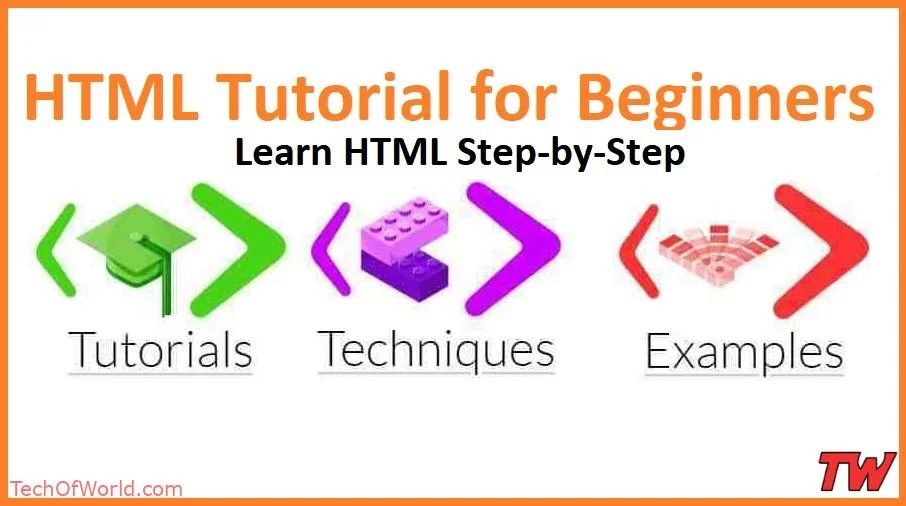 HTML Tutorial for Beginners
Learn HTML Step-by-Step

Tutorials

Techniques

Examples

TechOfWorld.com

TW